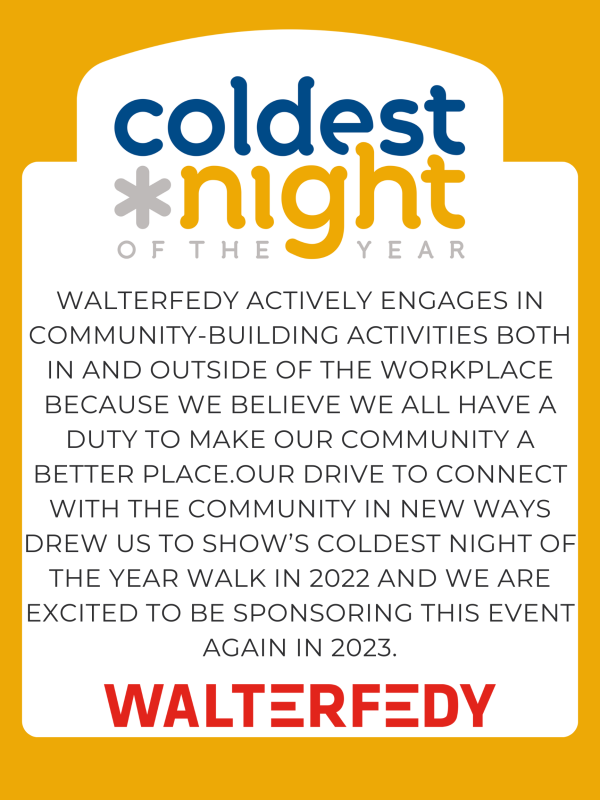 coldest night
OF THE YEAR

WALTERFEDY ACTIVELY ENGAGES IN COMMUNITY-BUILDING ACTIVITIES BOTH IN AND OUTSIDE OF THE WORKPLACE BECAUSE WE BELIEVE WE ALL HAVE A DUTY TO MAKE OUR COMMUNITY A BETTER PLACE.OUR DRIVE TO CONNECT WITH THE COMMUNITY IN NEW WAYS DREW US TO SHOW'S COLDEST NIGHT OF THE YEAR WALK IN 2022 AND WE ARE EXCITED TO BE SPONSORING THIS EVENT AGAIN IN 2023.

WALTERFEDY